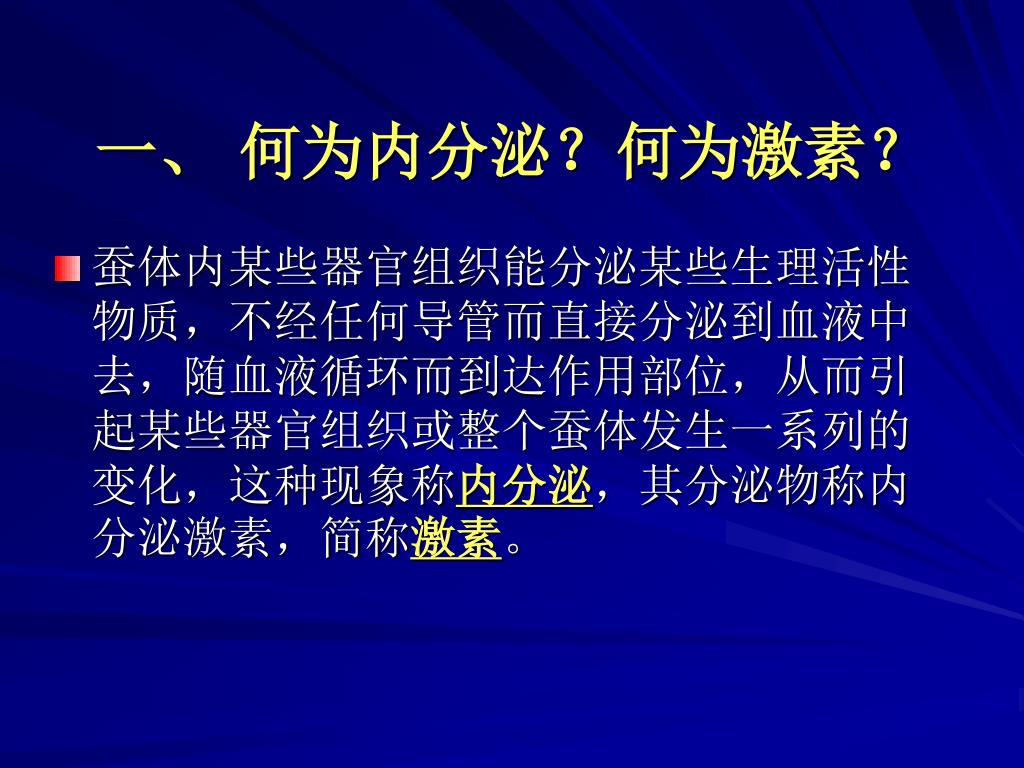 一、 何为内分泌？何为激素？

蚕体内某些器官组织能分泌某些生理活性物质，不经任何导管而直接分泌到血液中去，随血液循环而到达作用部位，从而引起某些器官组织或整个蚕体发生一系列的变化，这种现象称内分泌，其分泌物称内分泌激素，简称激素。